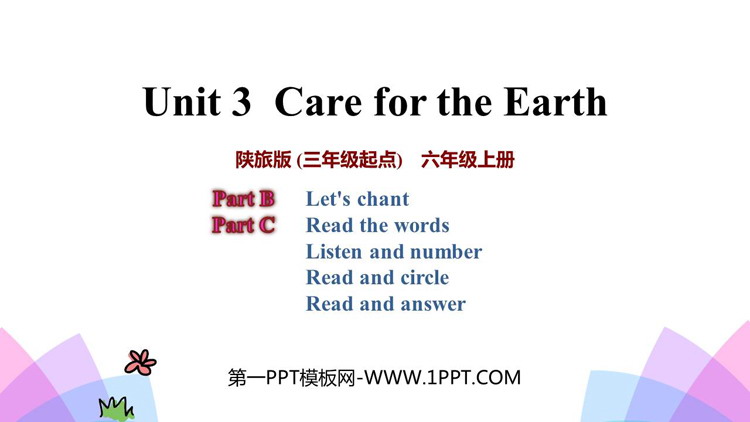 Unit 3 Care for the Earth

陕旅版 (三年级起点) 六年级上册

Part B Let's chant
Part C Read the words
Listen and number
Read and circle
Read and answer

第一PPT模板网-WWW.1PPT.COM